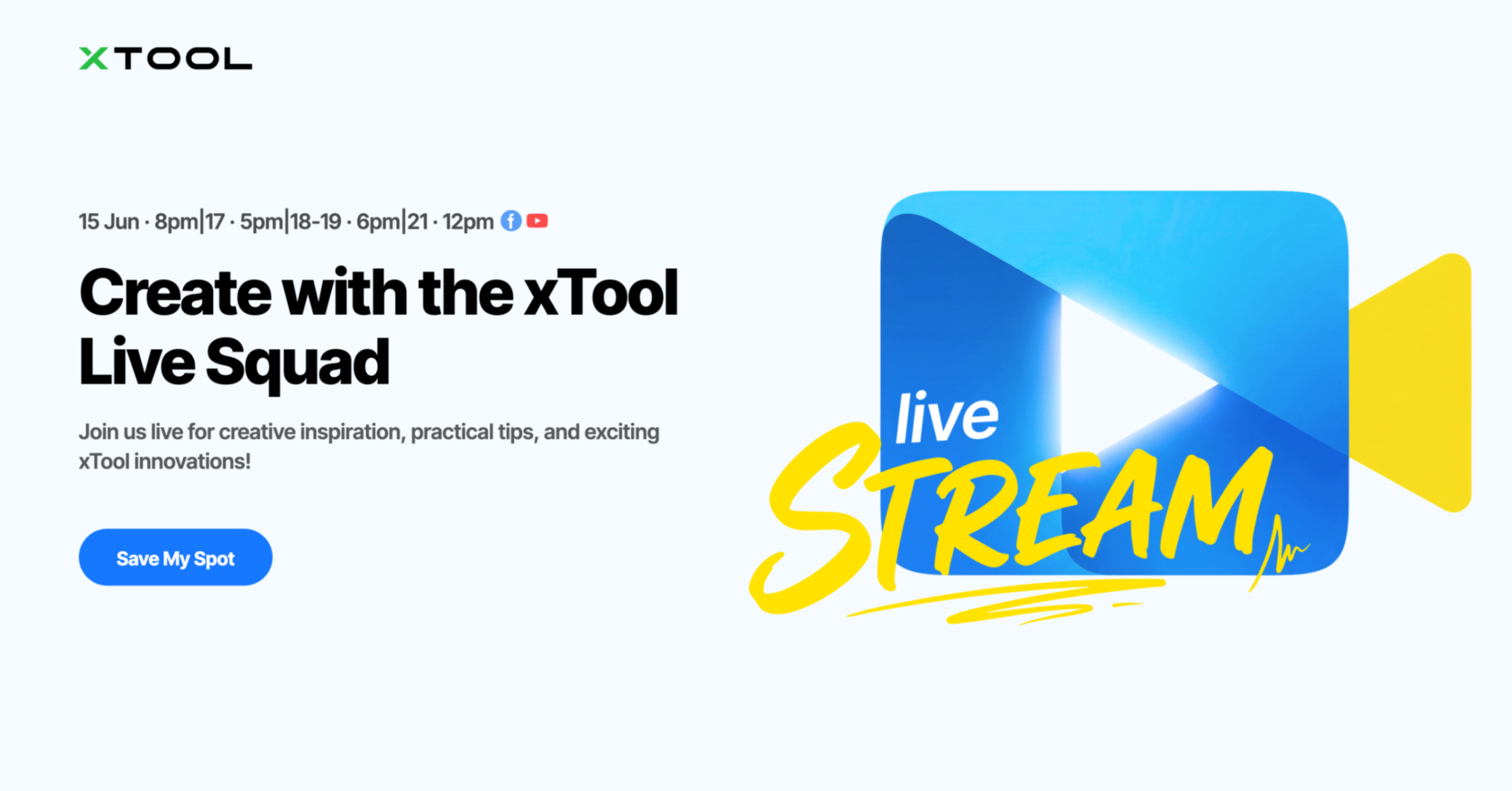 XTOOL

15 Jun · 8pm|17 · 5pm|18-19 · 6pm|21 · 12pm

Create with the xTool Live Squad

Join us live for creative inspiration, practical tips, and exciting xTool innovations!

Save My Spot

live
STREAM